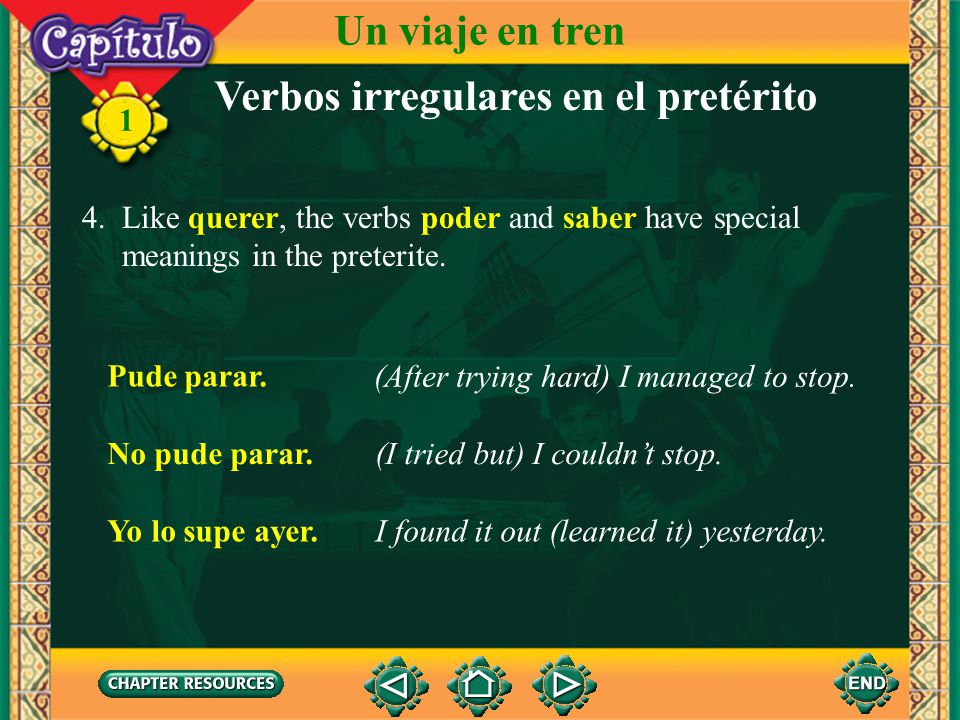 Capítulo

1

Un viaje en tren

Verbos irregulares en el pretérito

4. Like querer, the verbs poder and saber have special meanings in the preterite.

Pude parar. (After trying hard) I managed to stop.

No pude parar. (I tried but) I couldn't stop.

Yo lo supe ayer. I found it out (learned it) yesterday.

CHAPTER RESOURCES

END